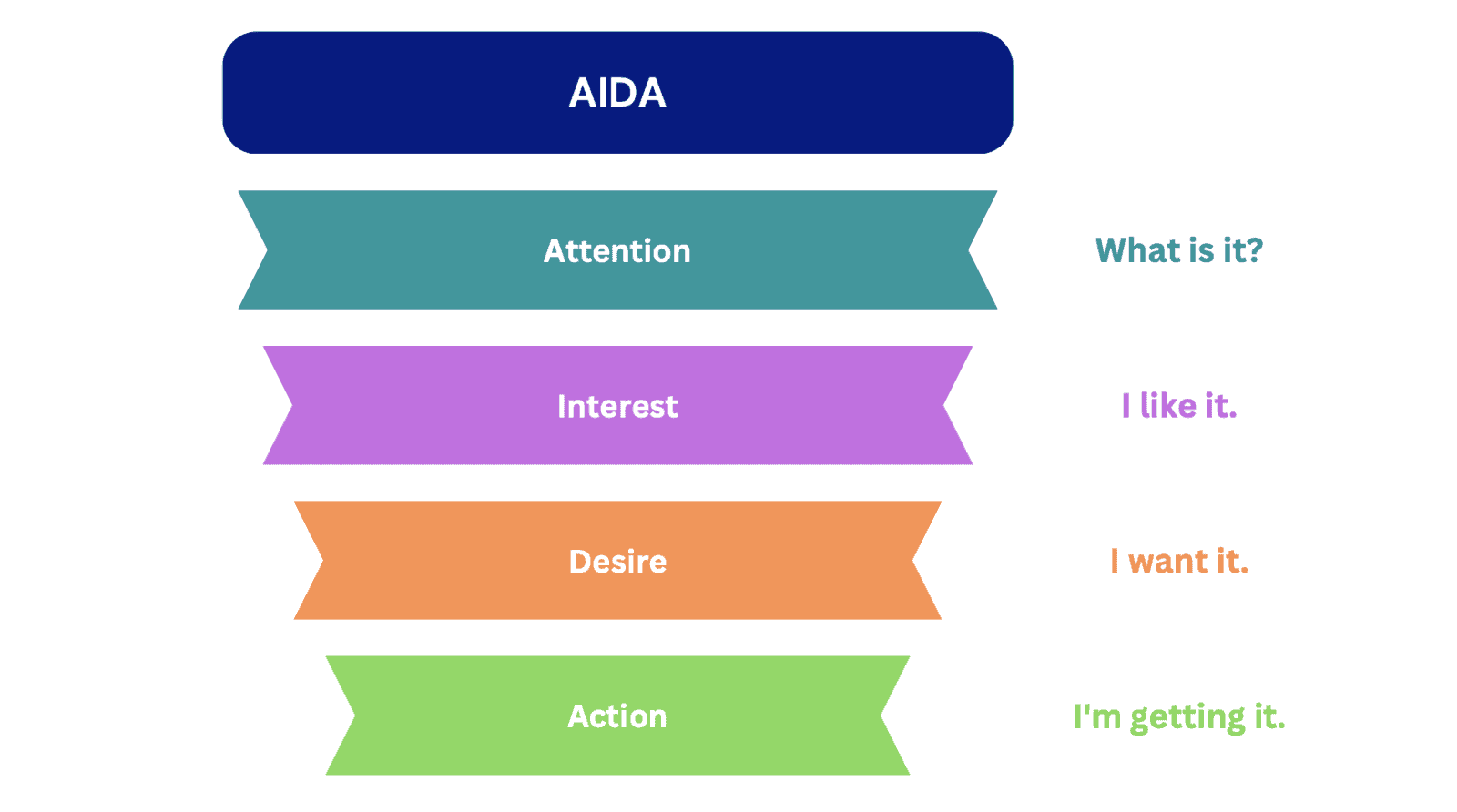 AIDA

Attention

What is it?

Interest

I like it.

Desire

I want it.

Action

I'm getting it.